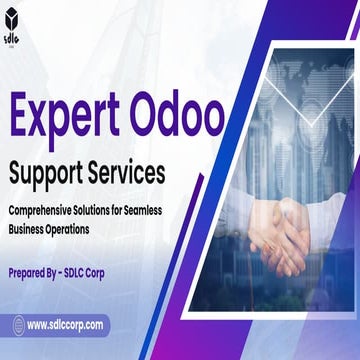 sdlc

Expert Odoo

Support Services

Comprehensive Solutions for Seamless Business Operations

Prepared By - SDLC Corp

www.sdlccorp.com